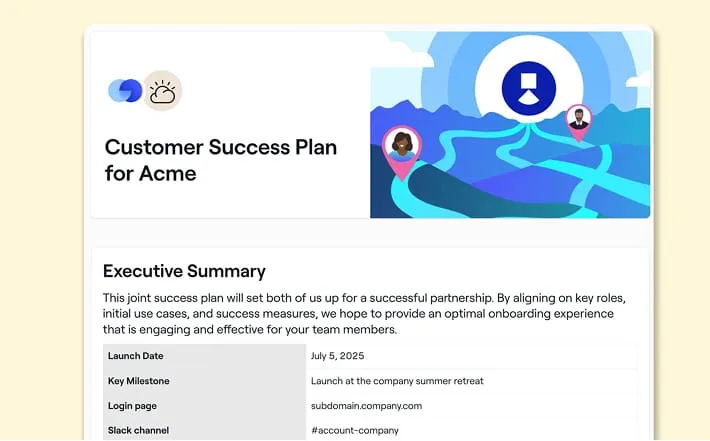 Customer Success Plan for Acme

Executive Summary

This joint success plan will set both of us up for a successful partnership. By aligning on key roles, initial use cases, and success measures, we hope to provide an optimal onboarding experience that is engaging and effective for your team members.

| Launch Date | July 5, 2025 |
|---|---|
| Key Milestone | Launch at the company summer retreat |
| Login page | subdomain.company.com |
| Slack channel | #account-company |